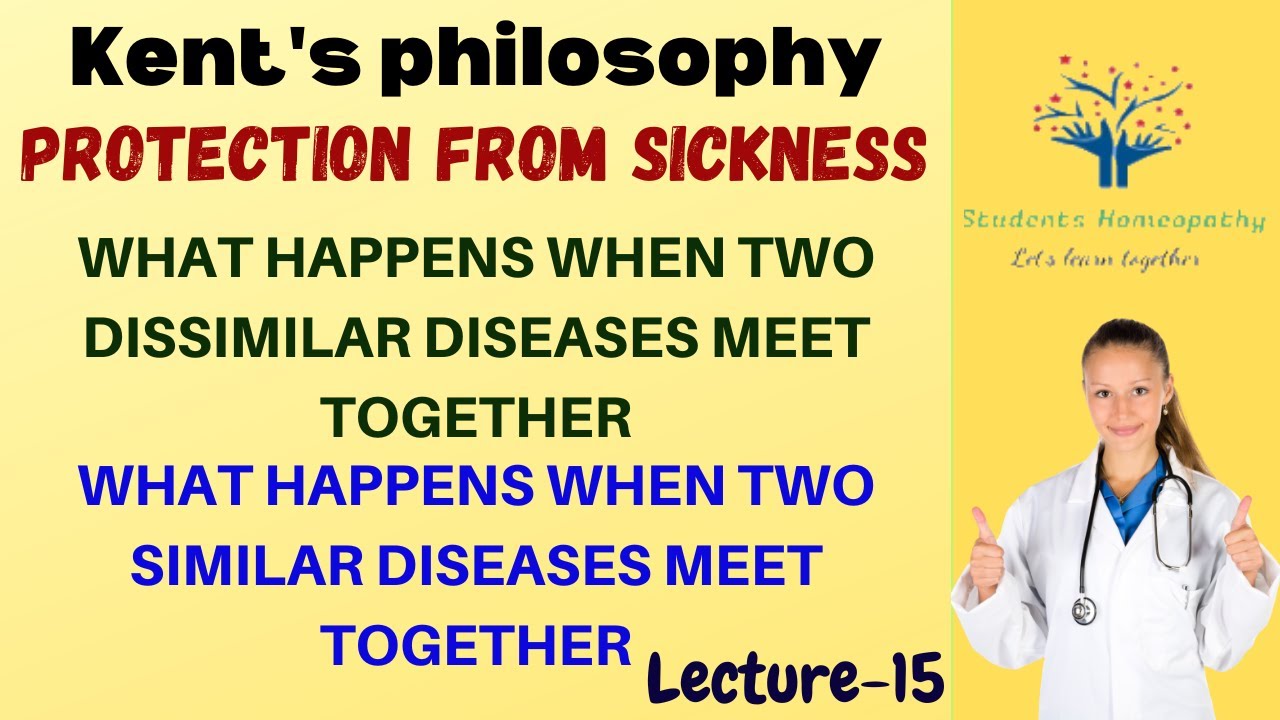 Kent's philosophy

PROTECTION FROM SICKNESS

WHAT HAPPENS WHEN TWO DISSIMILAR DISEASES MEET TOGETHER

WHAT HAPPENS WHEN TWO SIMILAR DISEASES MEET TOGETHER

Lecture-15

Students Homeopathy

Let's learn together